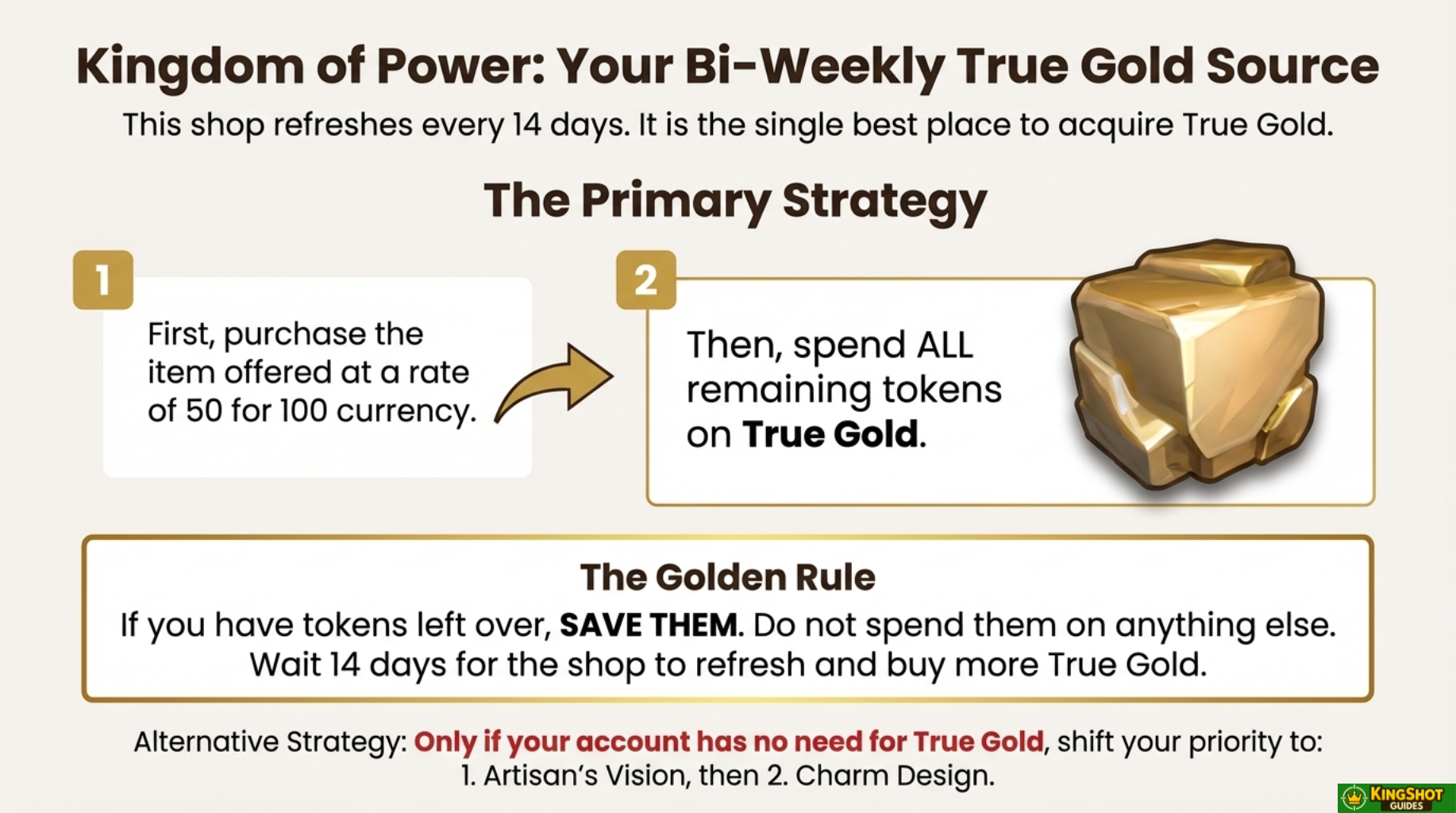 Kingdom of Power: Your Bi-Weekly True Gold Source

This shop refreshes every 14 days. It is the single best place to acquire True Gold.

The Primary Strategy

1

First, purchase the item offered at a rate of 50 for 100 currency.

2

Then, spend ALL remaining tokens on True Gold.

The Golden Rule

If you have tokens left over, SAVE THEM. Do not spend them on anything else. Wait 14 days for the shop to refresh and buy more True Gold.

Alternative Strategy: Only if your account has no need for True Gold, shift your priority to: 1. Artisan's Vision, then 2. Charm Design.

KINGSHOT GUIDES